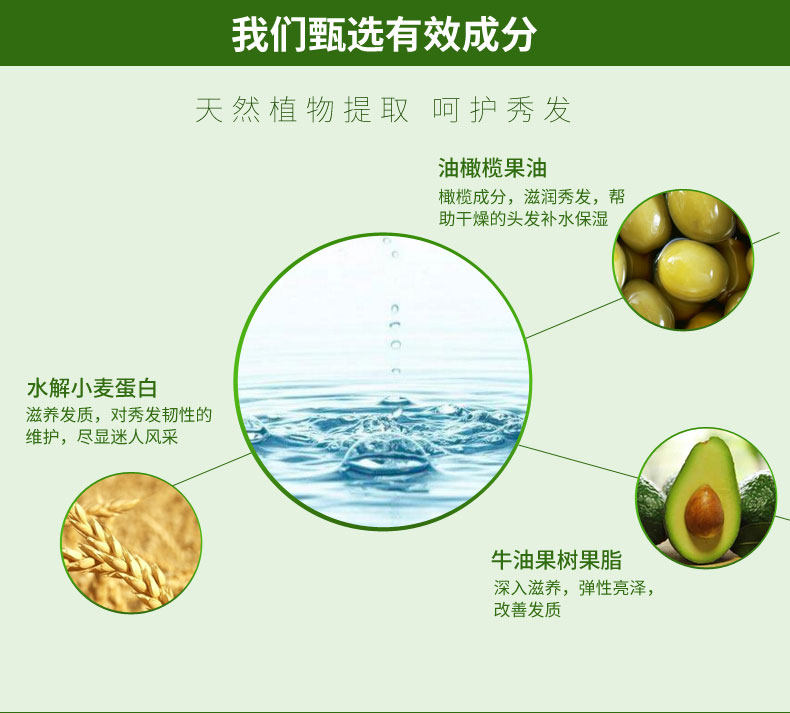 我们甄选有效成分

天然植物提取 呵护秀发

油橄榄果油
橄榄成分，滋润秀发，帮助干燥的头发补水保湿

水解小麦蛋白
滋养发质，对秀发韧性的维护，尽显迷人风采

牛油果树果脂
深入滋养，弹性亮泽，改善发质